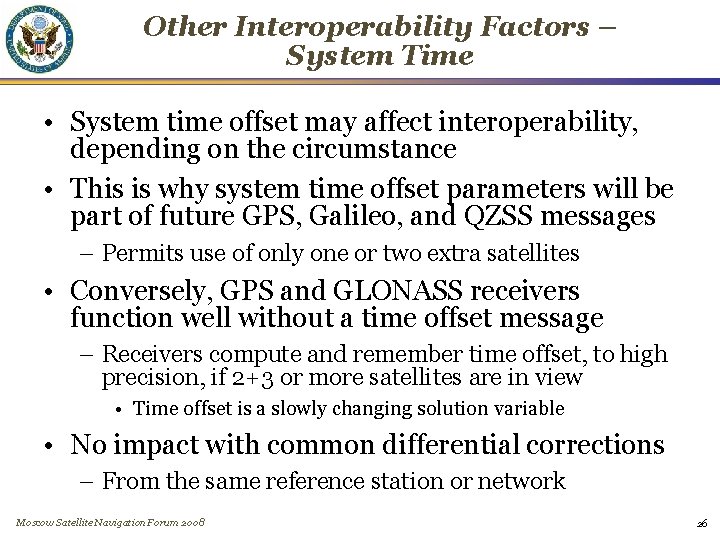 Other Interoperability Factors – System Time

• System time offset may affect interoperability, depending on the circumstance

• This is why system time offset parameters will be part of future GPS, Galileo, and QZSS messages

– Permits use of only one or two extra satellites

• Conversely, GPS and GLONASS receivers function well without a time offset message

– Receivers compute and remember time offset, to high precision, if 2+3 or more satellites are in view

• Time offset is a slowly changing solution variable

• No impact with common differential corrections

– From the same reference station or network

Moscow Satellite Navigation Forum 2008

26